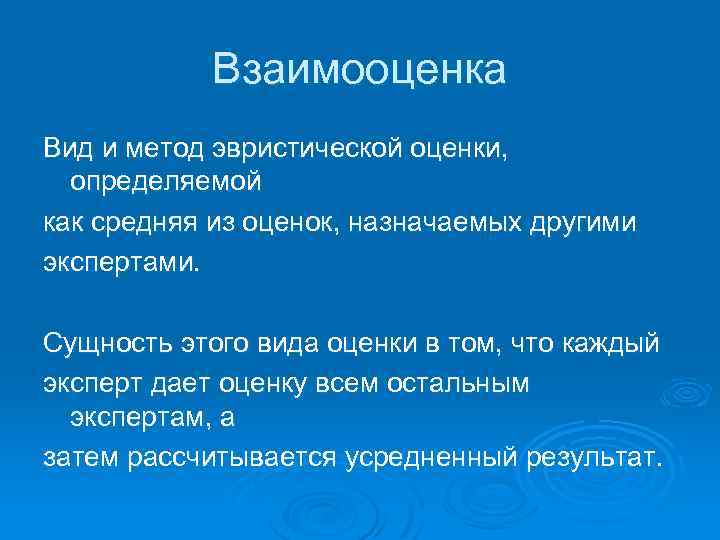 Взаимооценка

Вид и метод эвристической оценки, определяемой

как средняя из оценок, назначаемых другими

экспертами.

Сущность этого вида оценки в том, что каждый

эксперт дает оценку всем остальным экспертам, а

затем рассчитывается усредненный результат.